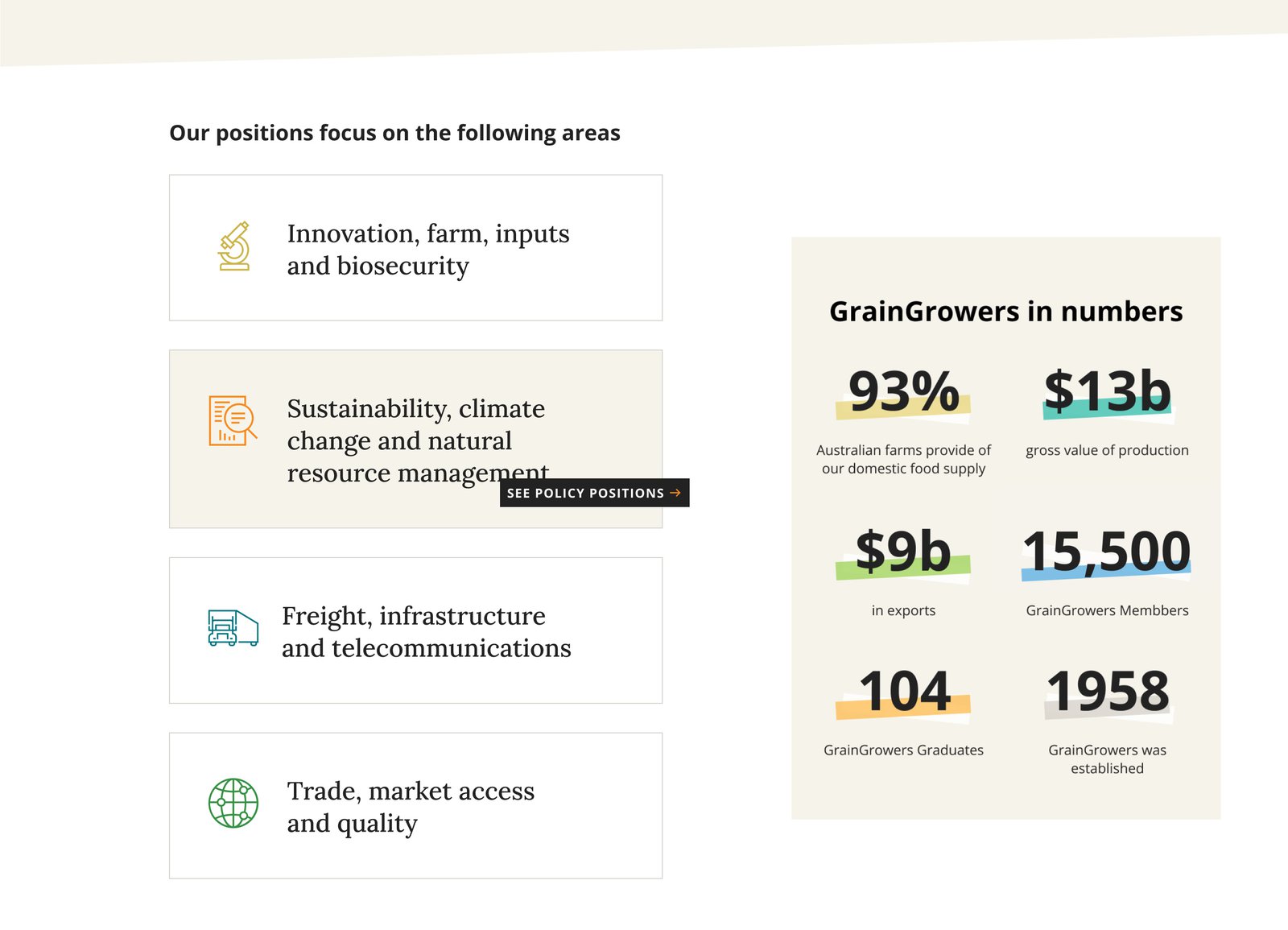 Our positions focus on the following areas

Innovation, farm, inputs and biosecurity

Sustainability, climate change and natural resource management

SEE POLICY POSITIONS →

Freight, infrastructure and telecommunications

Trade, market access and quality

GrainGrowers in numbers

93%

Australian farms provide of our domestic food supply

$13b

gross value of production

$9b

in exports

15,500

GrainGrowers Membbers

104

GrainGrowers Graduates

1958

GrainGrowers was established